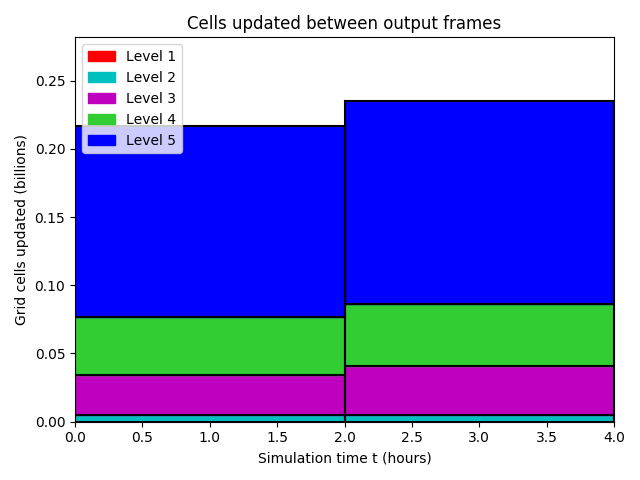 Cells updated between output frames

Level 1
Level 2
Level 3
Level 4
Level 5

Grid cells updated (billions)

0.25
0.20
0.15
0.10
0.05
0.00

0.0 0.5 1.0 1.5 2.0 2.5 3.0 3.5 4.0

Simulation time t (hours)